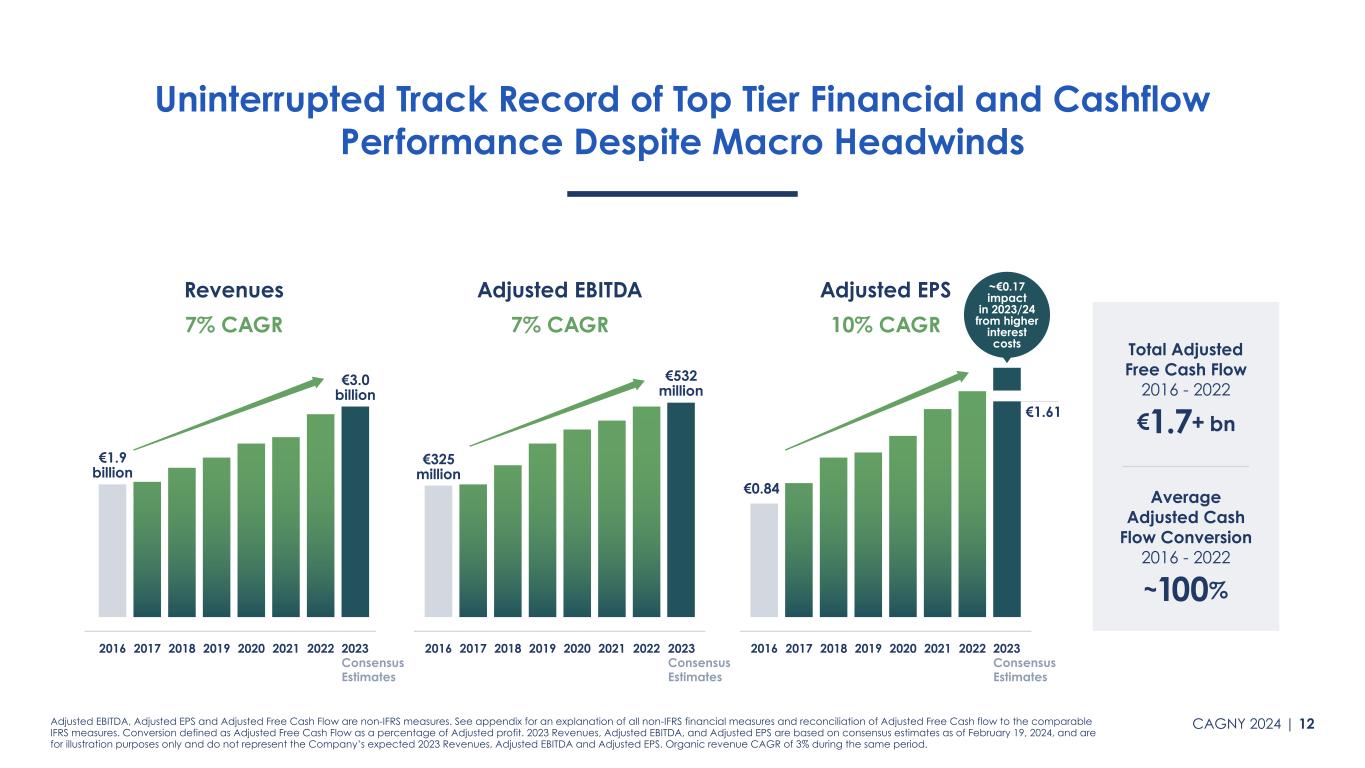 Uninterrupted Track Record of Top Tier Financial and Cashflow Performance Despite Macro Headwinds

Revenues
7% CAGR

€1.9 billion

€3.0 billion

2016 2017 2018 2019 2020 2021 2022 2023
Consensus Estimates

Adjusted EBITDA
7% CAGR

€325 million

€532 million

2016 2017 2018 2019 2020 2021 2022 2023
Consensus Estimates

Adjusted EPS
10% CAGR

~€0.17 impact in 2023/24 from higher interest costs

€0.84

€1.61

2016 2017 2018 2019 2020 2021 2022 2023
Consensus Estimates

Total Adjusted Free Cash Flow
2016 - 2022
€1.7+ bn

Average Adjusted Cash Flow Conversion
2016 - 2022
~100%

Adjusted EBITDA, Adjusted EPS and Adjusted Free Cash Flow are non-IFRS measures. See appendix for an explanation of all non-IFRS financial measures and reconciliation of Adjusted Free Cash flow to the comparable IFRS measures. Conversion defined as Adjusted Free Cash Flow as a percentage of Adjusted profit. 2023 Revenues, Adjusted EBITDA, and Adjusted EPS are based on consensus estimates as of February 19, 2024, and are for illustration purposes only and do not represent the Company's expected 2023 Revenues, Adjusted EBITDA and Adjusted EPS. Organic revenue CAGR of 3% during the same period.

CAGNY 2024 | 12